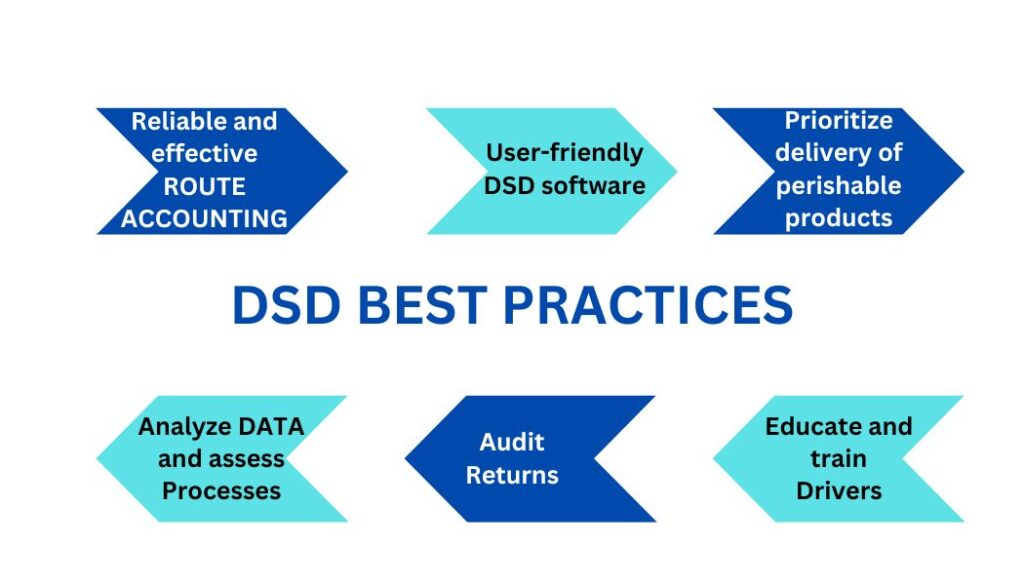 Reliable and effective ROUTE ACCOUNTING

User-friendly DSD software

Prioritize delivery of perishable products

DSD BEST PRACTICES

Analyze DATA and assess Processes

Audit Returns

Educate and train Drivers